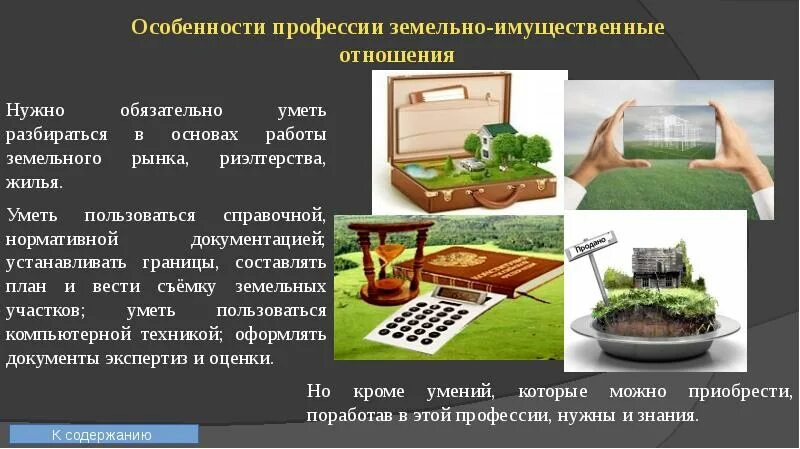 Особенности профессии земельно-имущественные отношения

Нужно обязательно уметь разбираться в основах работы земельного рынка, риэлтерства, жилья.

Уметь пользоваться справочной, нормативной документацией; устанавливать границы, составлять план и вести съёмку земельных участков; уметь пользоваться компьютерной техникой; оформлять документы экспертиз и оценки.

Продано

Но кроме умений, которые можно приобрести, поработав в этой профессии, нужны и знания.

К содержанию